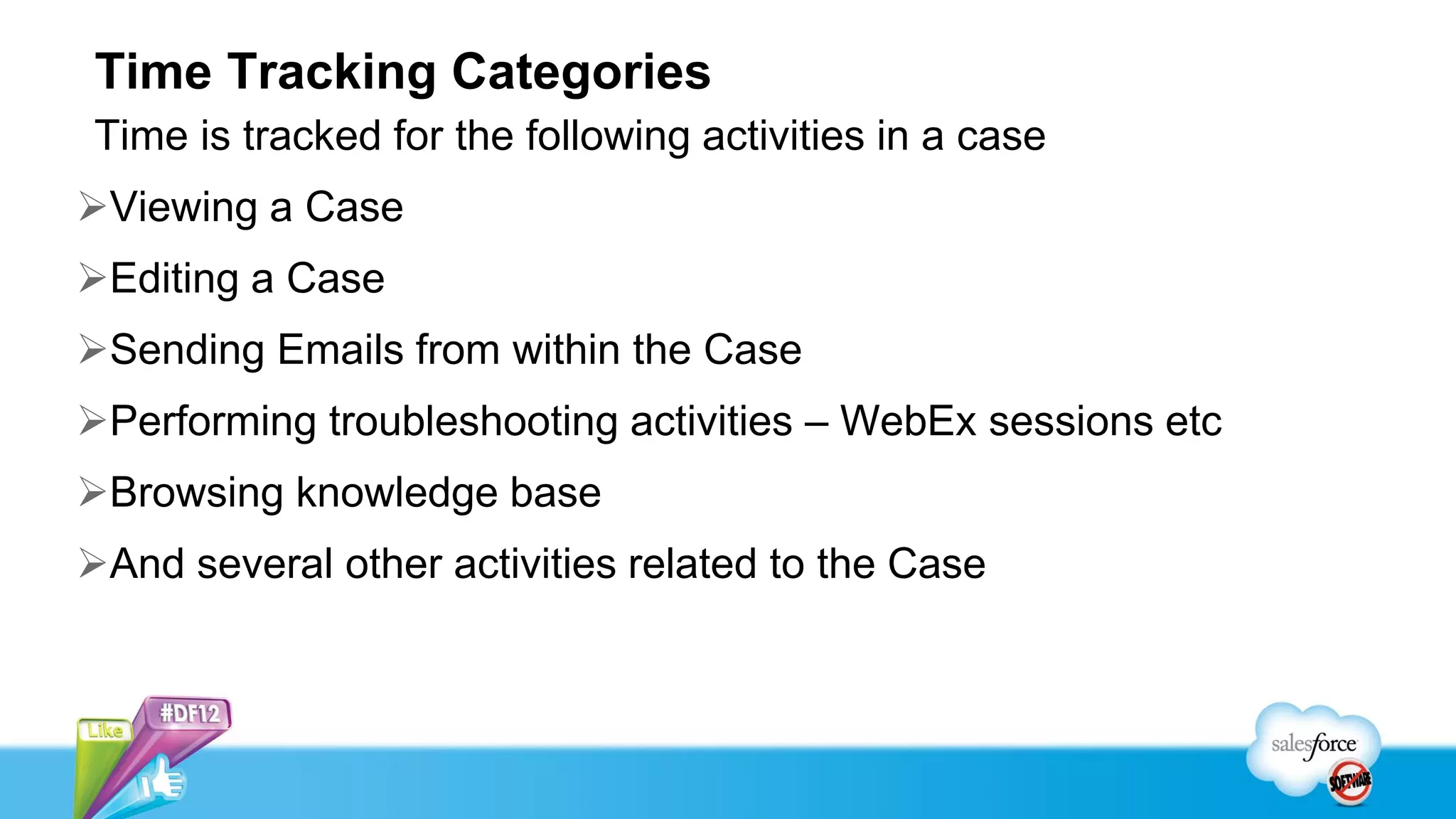 Time Tracking Categories

Time is tracked for the following activities in a case

➢Viewing a Case

➢Editing a Case

➢Sending Emails from within the Case

➢Performing troubleshooting activities – WebEx sessions etc

➢Browsing knowledge base

➢And several other activities related to the Case

Like

#DF12

salesforce

SOFTWARE